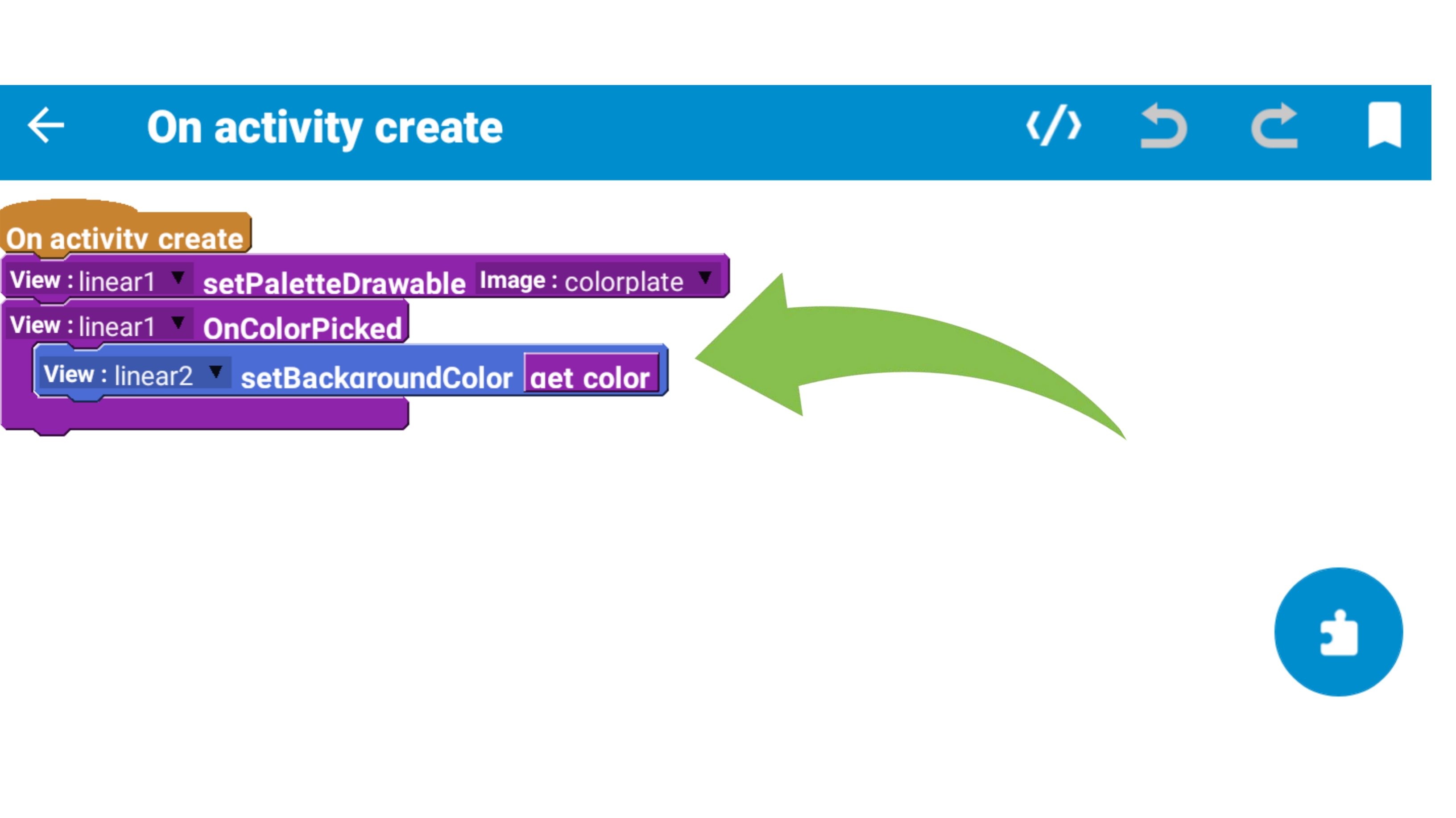 On activity create

On activity create
View : linear1 setPaletteDrawable Image : colorplate
View : linear1 OnColorPicked
View : linear2 setBackgroundColor get color